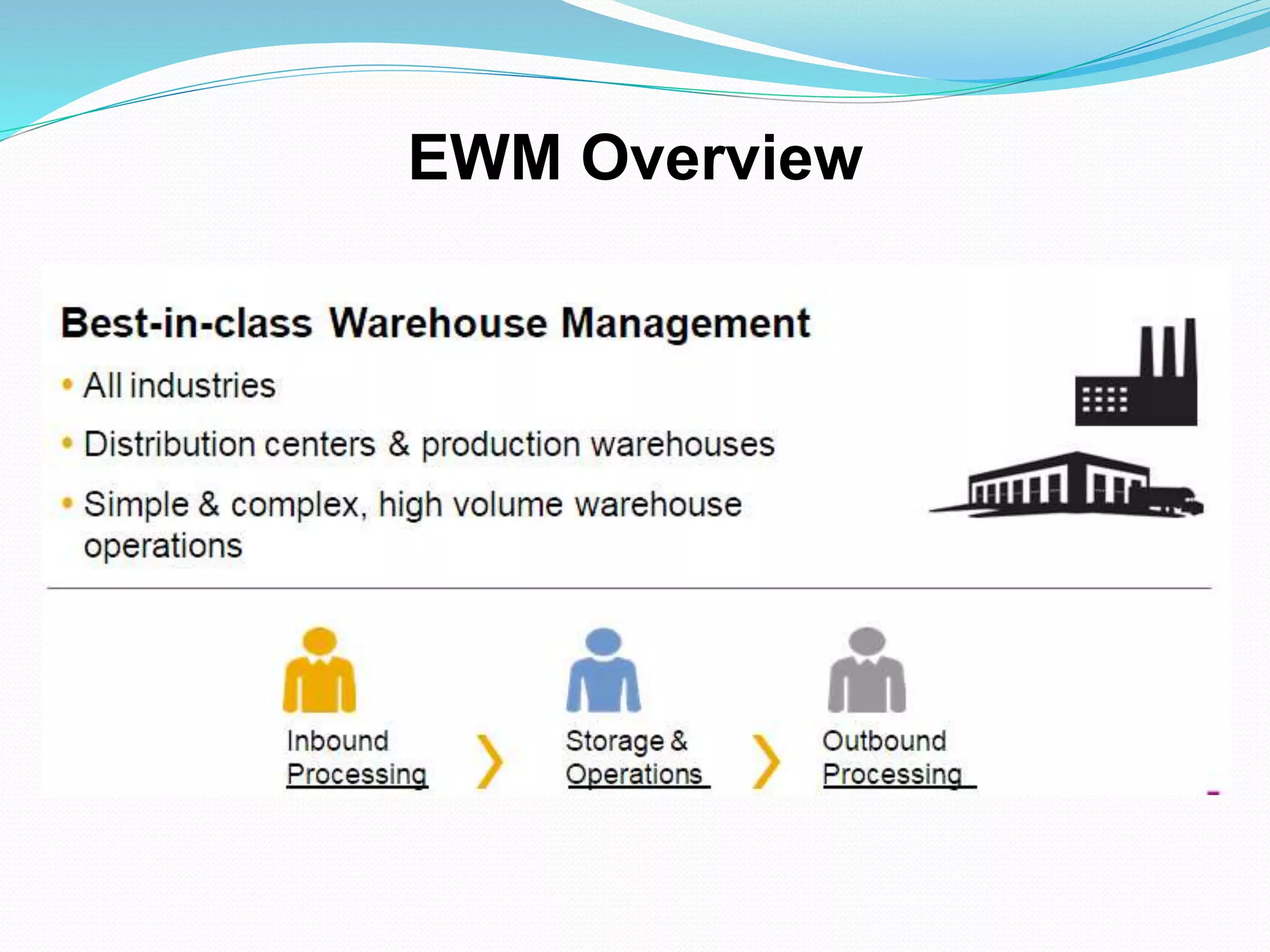 EWM Overview

Best-in-class Warehouse Management

• All industries

• Distribution centers & production warehouses

• Simple & complex, high volume warehouse operations

Inbound Processing

Storage & Operations

Outbound Processing